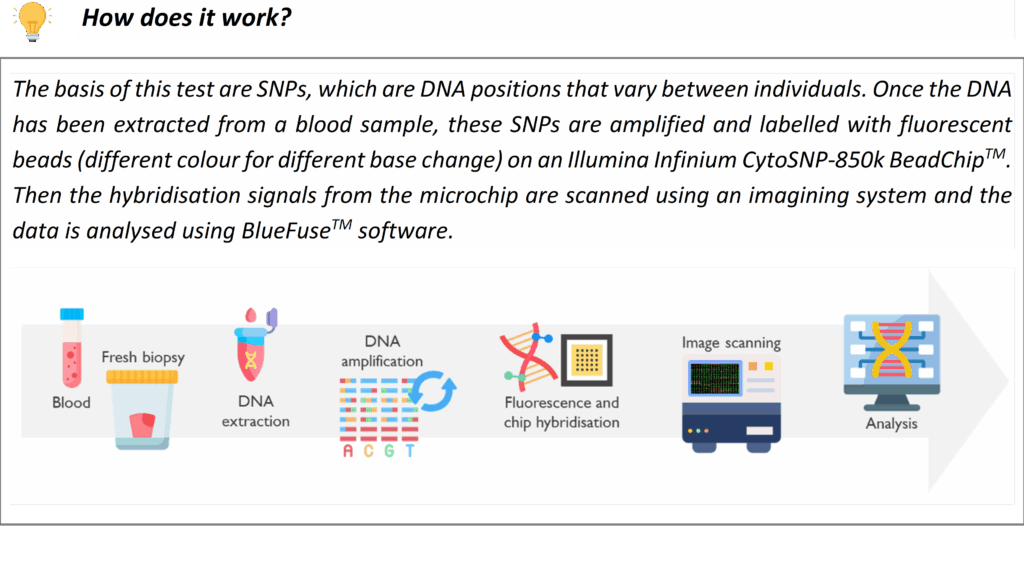 How does it work?

The basis of this test are SNPs, which are DNA positions that vary between individuals. Once the DNA has been extracted from a blood sample, these SNPs are amplified and labelled with fluorescent beads (different colour for different base change) on an Illumina Infinium CytoSNP-850k BeadChip$^{TM}$. Then the hybridisation signals from the microchip are scanned using an imagining system and the data is analysed using BlueFuse$^{TM}$ software.

Blood

Fresh biopsy

DNA extraction

DNA amplification

A C G T

Fluorescence and chip hybridisation

Image scanning

Analysis